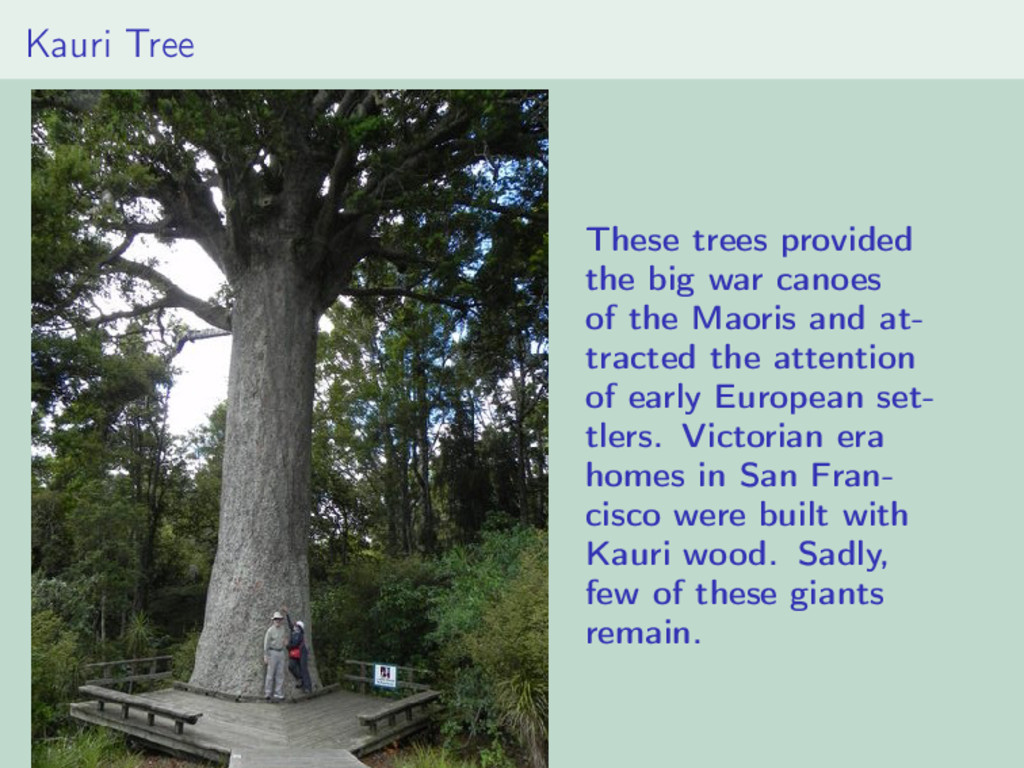 Kauri Tree

These trees provided the big war canoes of the Maoris and attracted the attention of early European settlers. Victorian era homes in San Francisco were built with Kauri wood. Sadly, few of these giants remain.